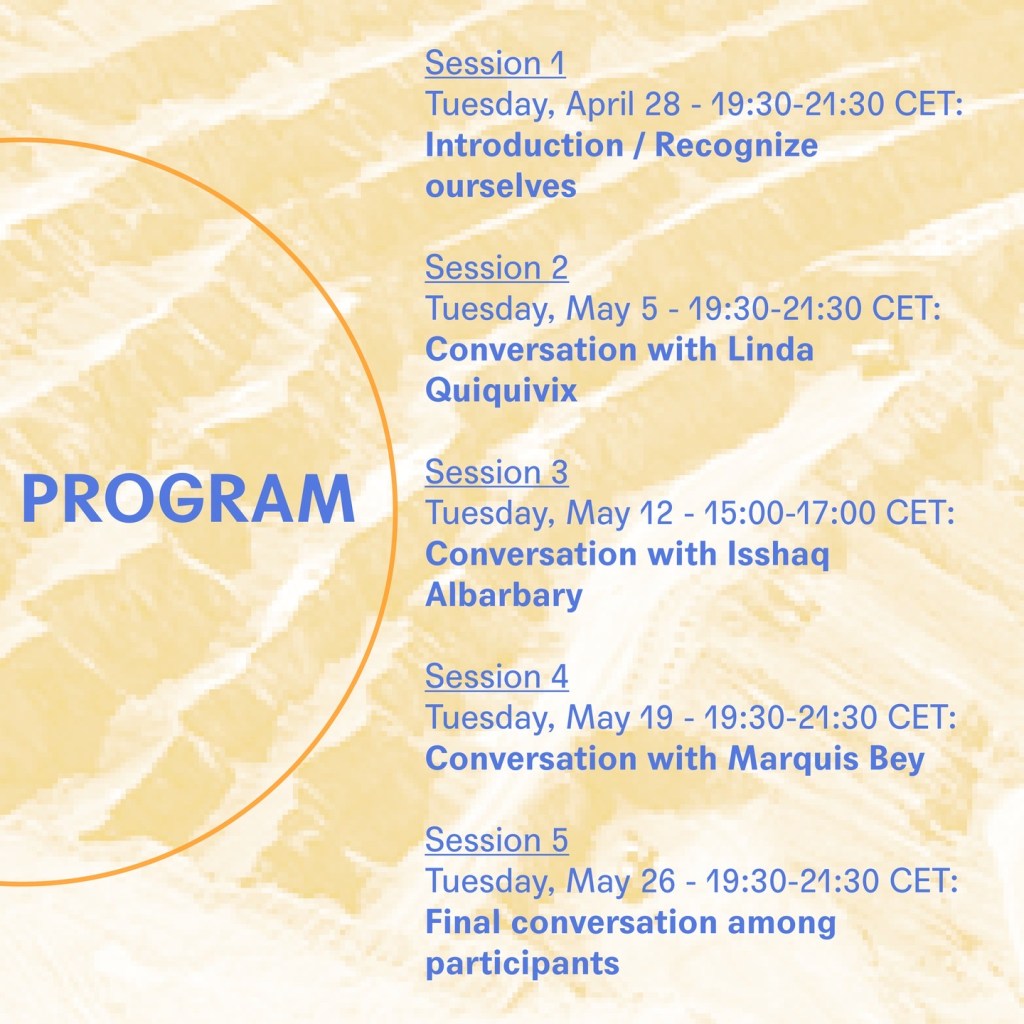 PROGRAM

Session 1
Tuesday, April 28 - 19:30-21:30 CET:
Introduction / Recognize ourselves

Session 2
Tuesday, May 5 - 19:30-21:30 CET:
Conversation with Linda Quiquivix

Session 3
Tuesday, May 12 - 15:00-17:00 CET:
Conversation with Isshaq Albarbary

Session 4
Tuesday, May 19 - 19:30-21:30 CET:
Conversation with Marquis Bey

Session 5
Tuesday, May 26 - 19:30-21:30 CET:
Final conversation among participants